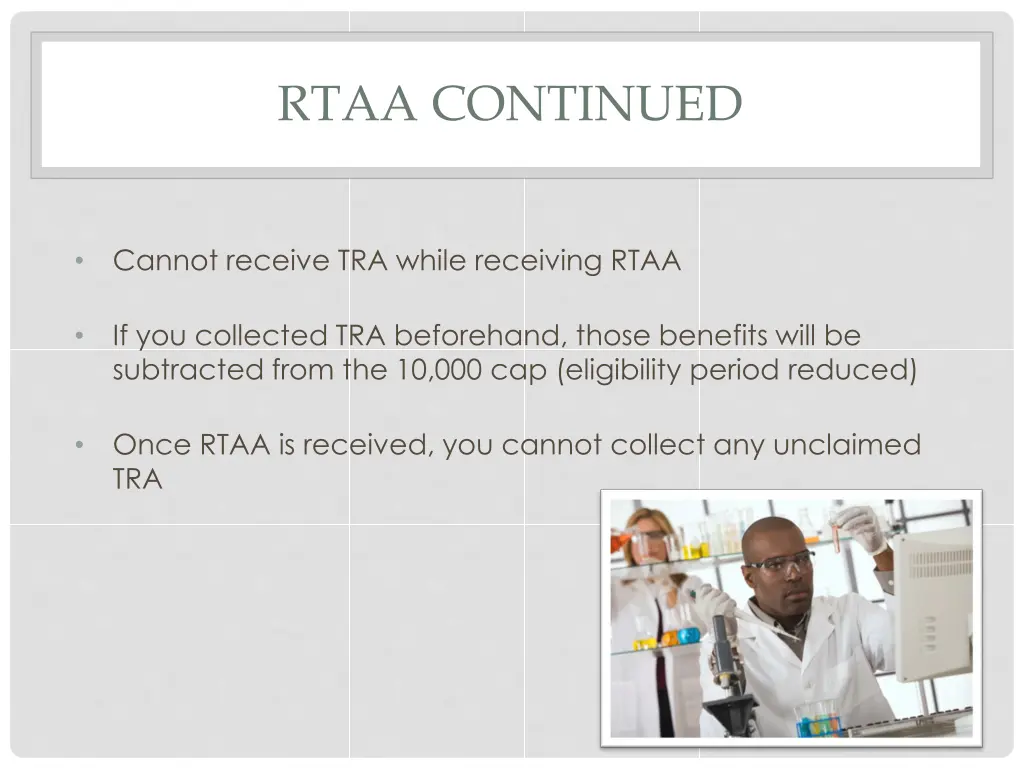 RTAA CONTINUED

• Cannot receive TRA while receiving RTAA

• If you collected TRA beforehand, those benefits will be subtracted from the 10,000 cap (eligibility period reduced)

• Once RTAA is received, you cannot collect any unclaimed TRA